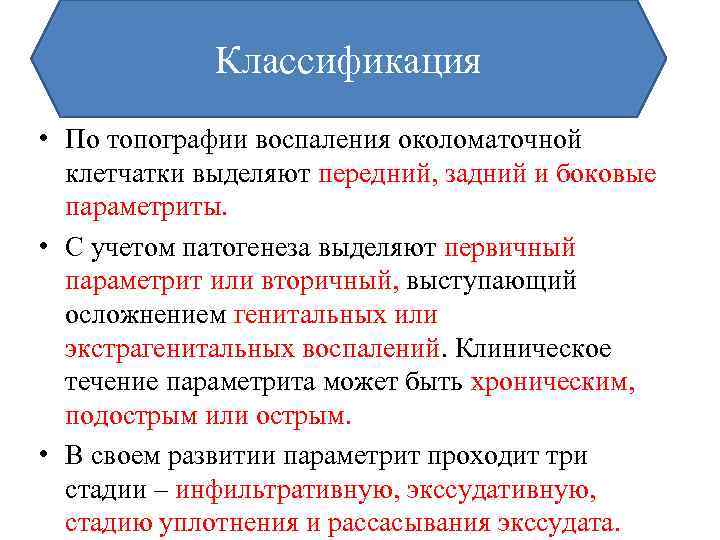 Классификация

• По топографии воспаления околоматочной клетчатки выделяют передний, задний и боковые параметриты.

• С учетом патогенеза выделяют первичный параметрит или вторичный, выступающий осложнением генитальных или экстрагенитальных воспалений. Клиническое течение параметрита может быть хроническим, подострым или острым.

• В своем развитии параметрит проходит три стадии – инфильтративную, экссудативную, стадию уплотнения и рассасывания экссудата.